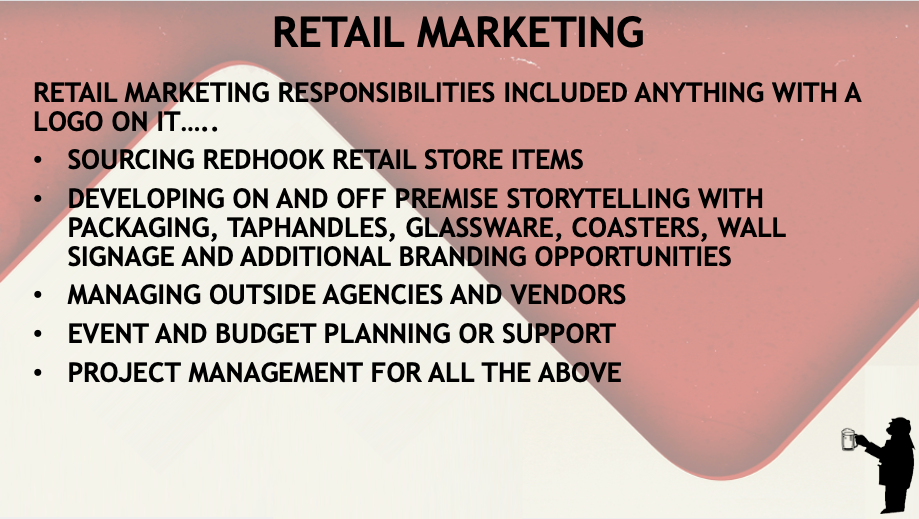 RETAIL MARKETING

RETAIL MARKETING RESPONSIBILITIES INCLUDED ANYTHING WITH A LOGO ON IT…..

• SOURCING REDHOOK RETAIL STORE ITEMS
• DEVELOPING ON AND OFF PREMISE STORYTELLING WITH PACKAGING, TAPHANDLES, GLASSWARE, COASTERS, WALL SIGNAGE AND ADDITIONAL BRANDING OPPORTUNITIES
• MANAGING OUTSIDE AGENCIES AND VENDORS
• EVENT AND BUDGET PLANNING OR SUPPORT
• PROJECT MANAGEMENT FOR ALL THE ABOVE